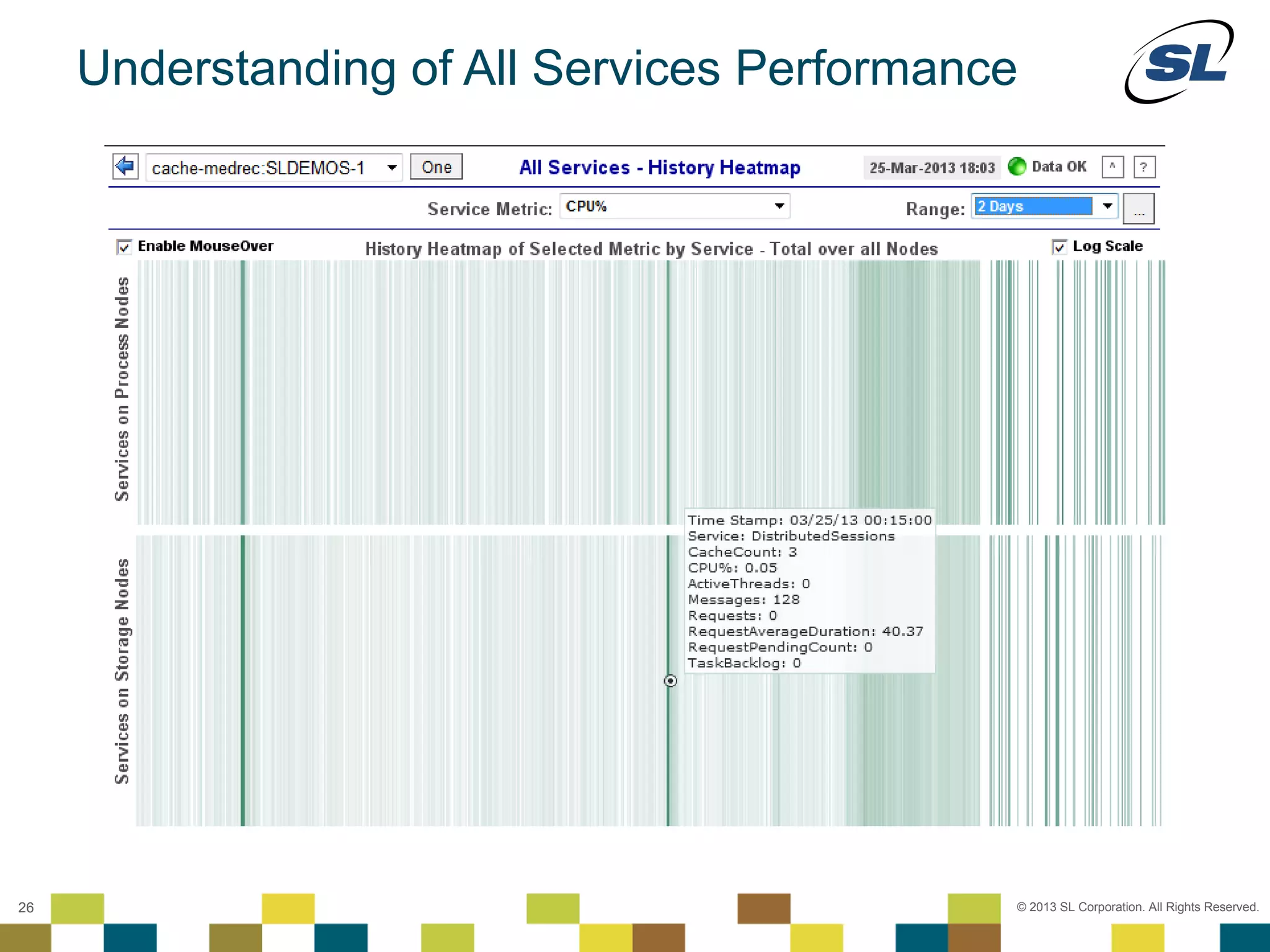 Understanding of All Services Performance

SL

cache-medrec:SLDEMOS-1 One All Services - History Heatmap 25-Mar-2013 18:03 Data OK ^ ?

Service Metric: CPU% Range: 2 Days ...

Enable MouseOver History Heatmap of Selected Metric by Service - Total over all Nodes Log Scale

Services on Process Nodes

Services on Storage Nodes

Time Stamp: 03/25/13 00:15:00
Service: DistributedSessions
CacheCount: 3
CPU%: 0.05
ActiveThreads: 0
Messages: 128
Requests: 0
RequestAverageDuration: 40.37
RequestPendingCount: 0
TaskBacklog: 0

26

© 2013 SL Corporation. All Rights Reserved.